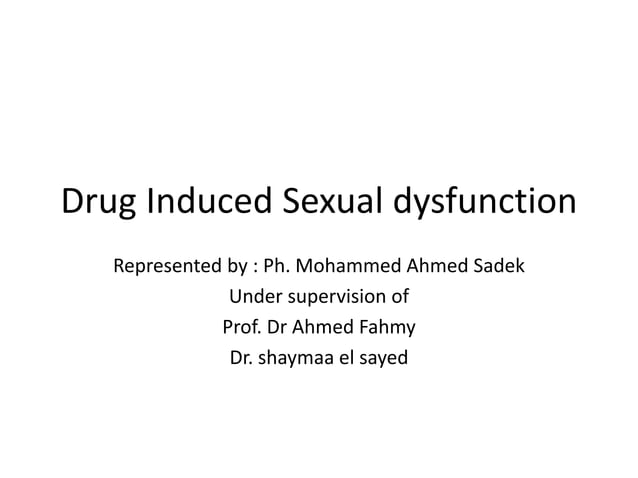 Drug Induced Sexual dysfunction

Represented by : Ph. Mohammed Ahmed Sadek
Under supervision of
Prof. Dr Ahmed Fahmy
Dr. shaymaa el sayed